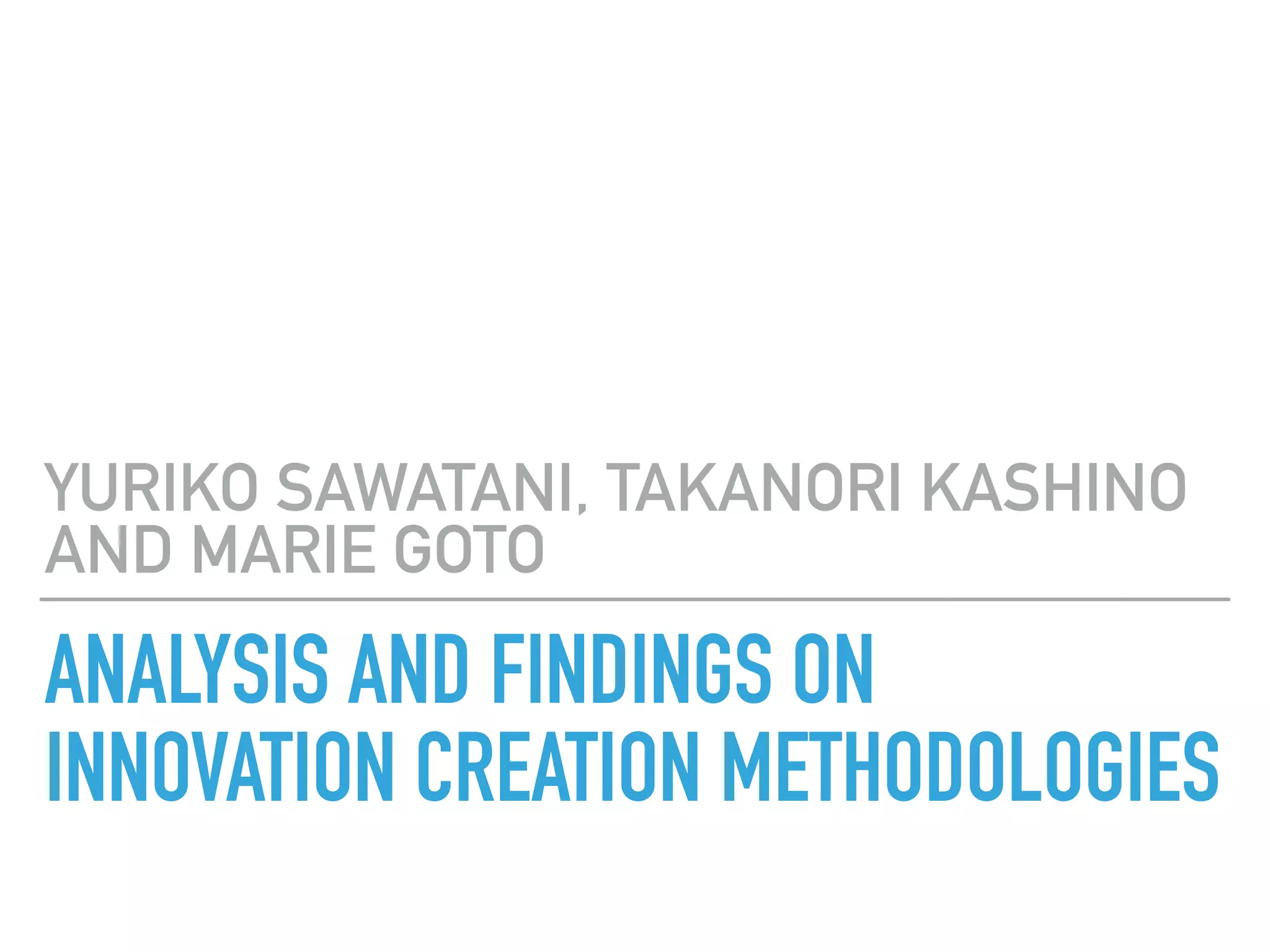 YURIKO SAWATANI, TAKANORI KASHINO AND MARIE GOTO

ANALYSIS AND FINDINGS ON INNOVATION CREATION METHODOLOGIES